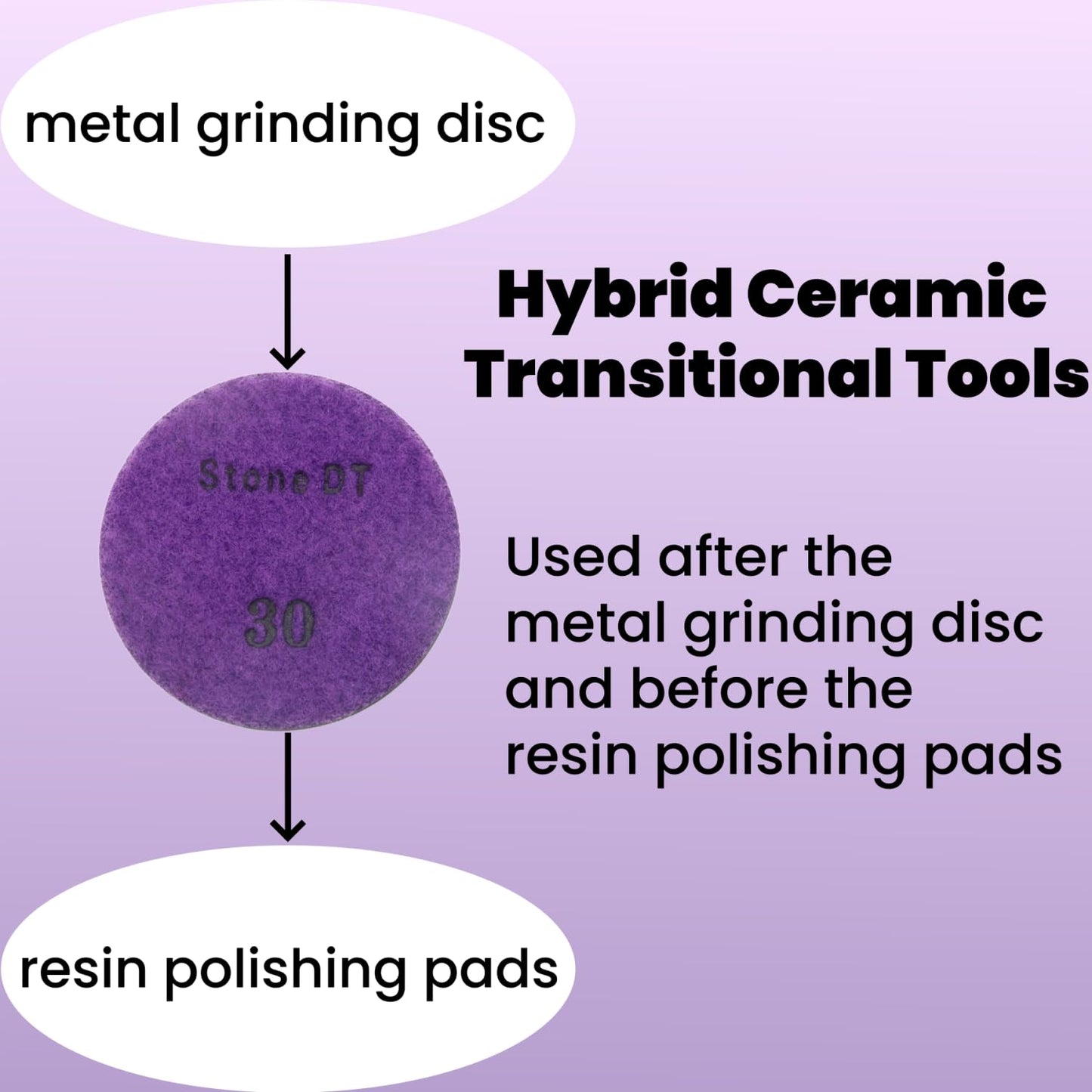 metal grinding disc

Hybrid Ceramic Transitional Tools

Stone DT

30

Used after the metal grinding disc and before the resin polishing pads

resin polishing pads